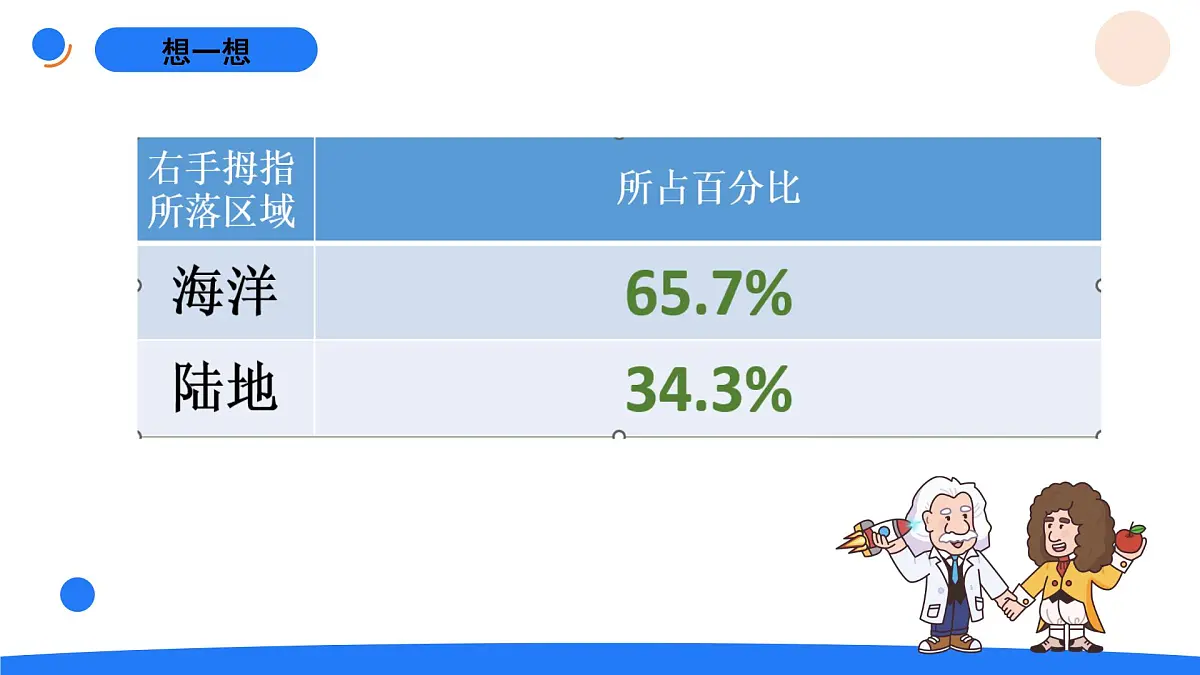 想一想

| 右手拇指所落区域 | 所占百分比 |
|---|---|
| 海洋 | 65.7% |
| 陆地 | 34.3% |